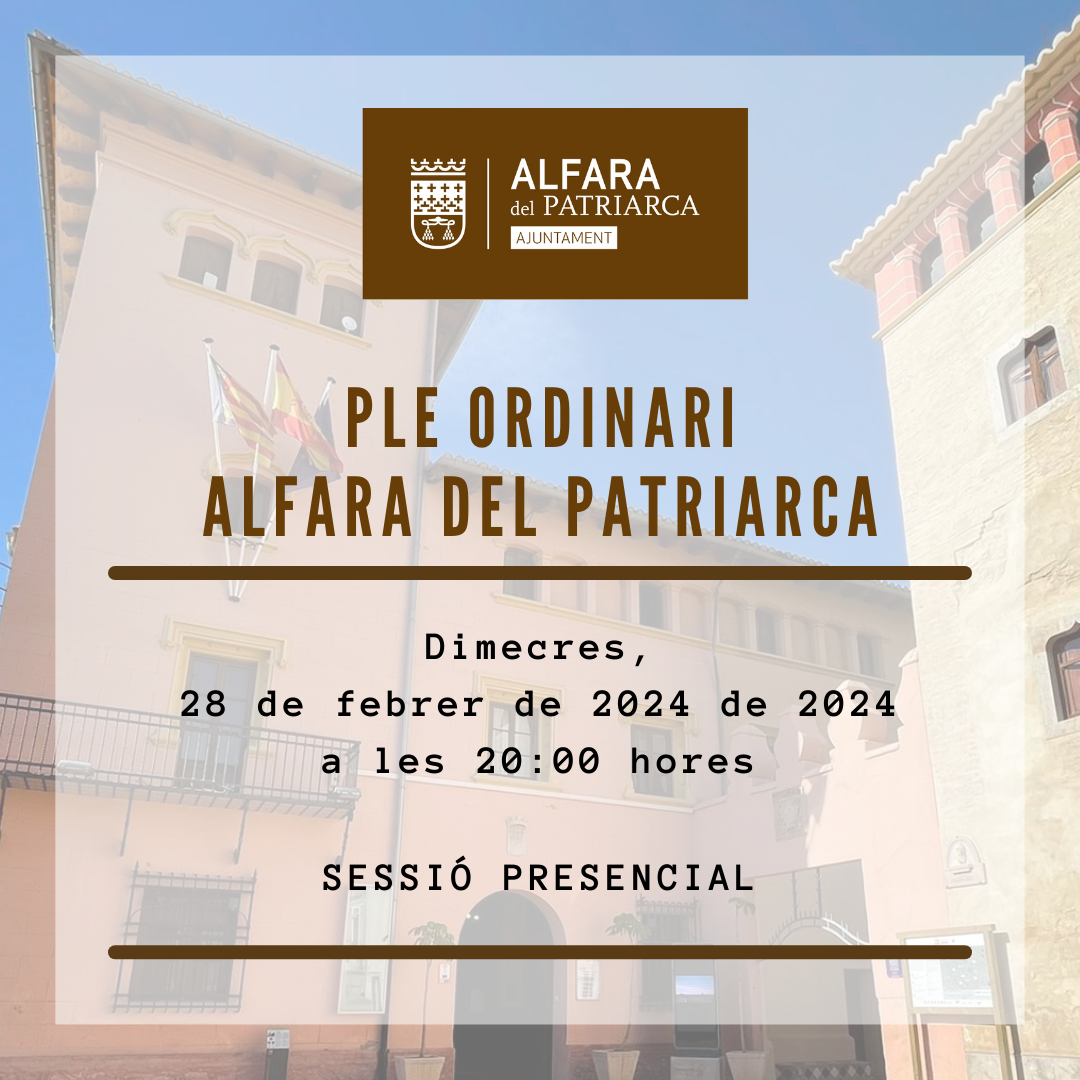 ALFARA
del PATRIARCA
AJUNTAMENT

PLE ORDINARI
ALFARA DEL PATRIARCA

Dimecres,
28 de febrer de 2024 de 2024
a les 20:00 hores

SESSIÓ PRESENCIAL